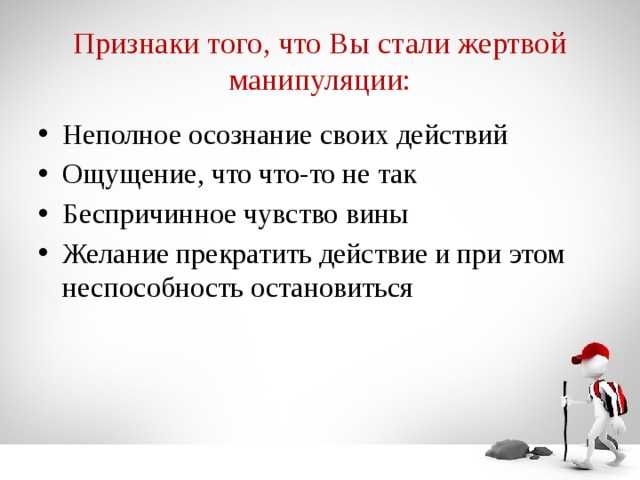 Признаки того, что Вы стали жертвой манипуляции:

• Неполное осознание своих действий
• Ощущение, что что-то не так
• Беспричинное чувство вины
• Желание прекратить действие и при этом неспособность остановиться